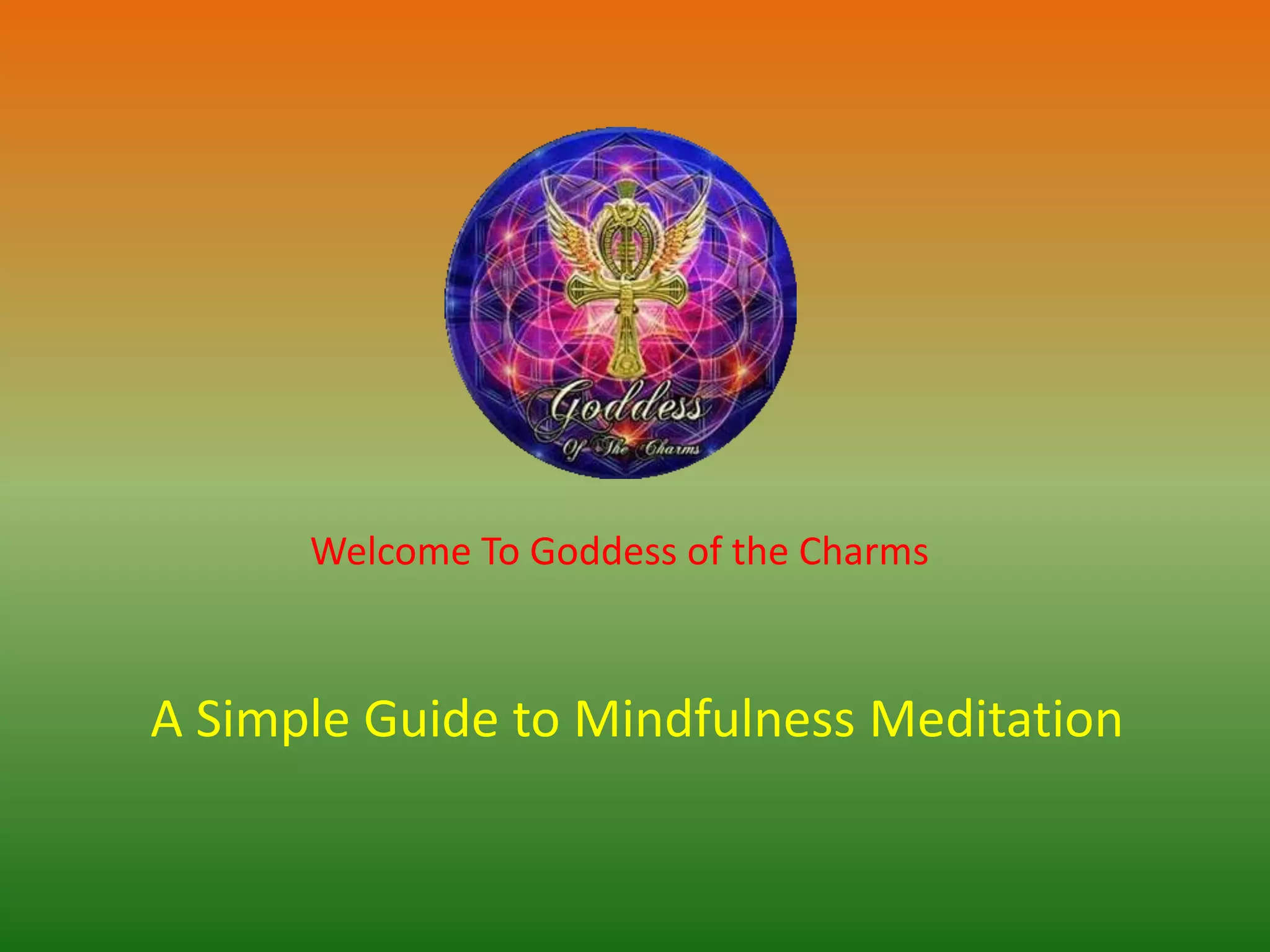 Goddess
Of The Charms

Welcome To Goddess of the Charms

A Simple Guide to Mindfulness Meditation